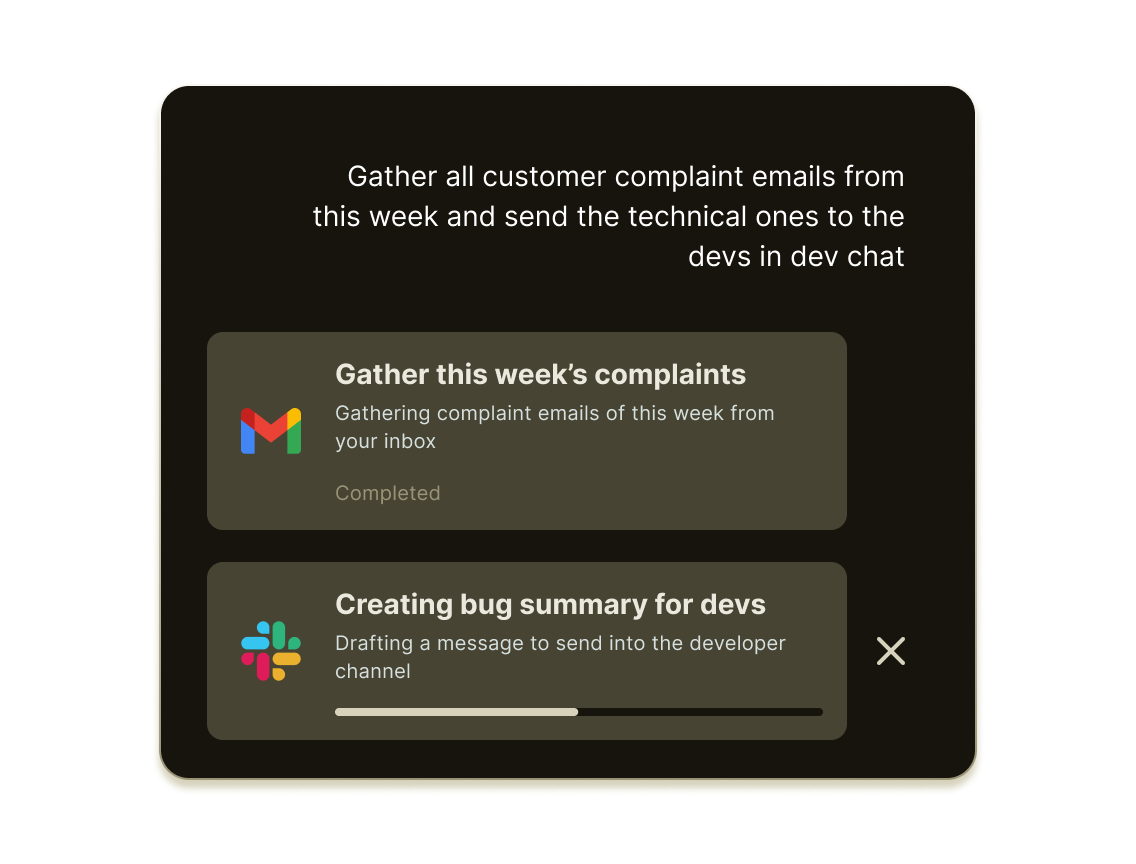 Gather all customer complaint emails from this week and send the technical ones to the devs in dev chat

Gather this week's complaints

Gathering complaint emails of this week from your inbox

Completed

Creating bug summary for devs

Drafting a message to send into the developer channel